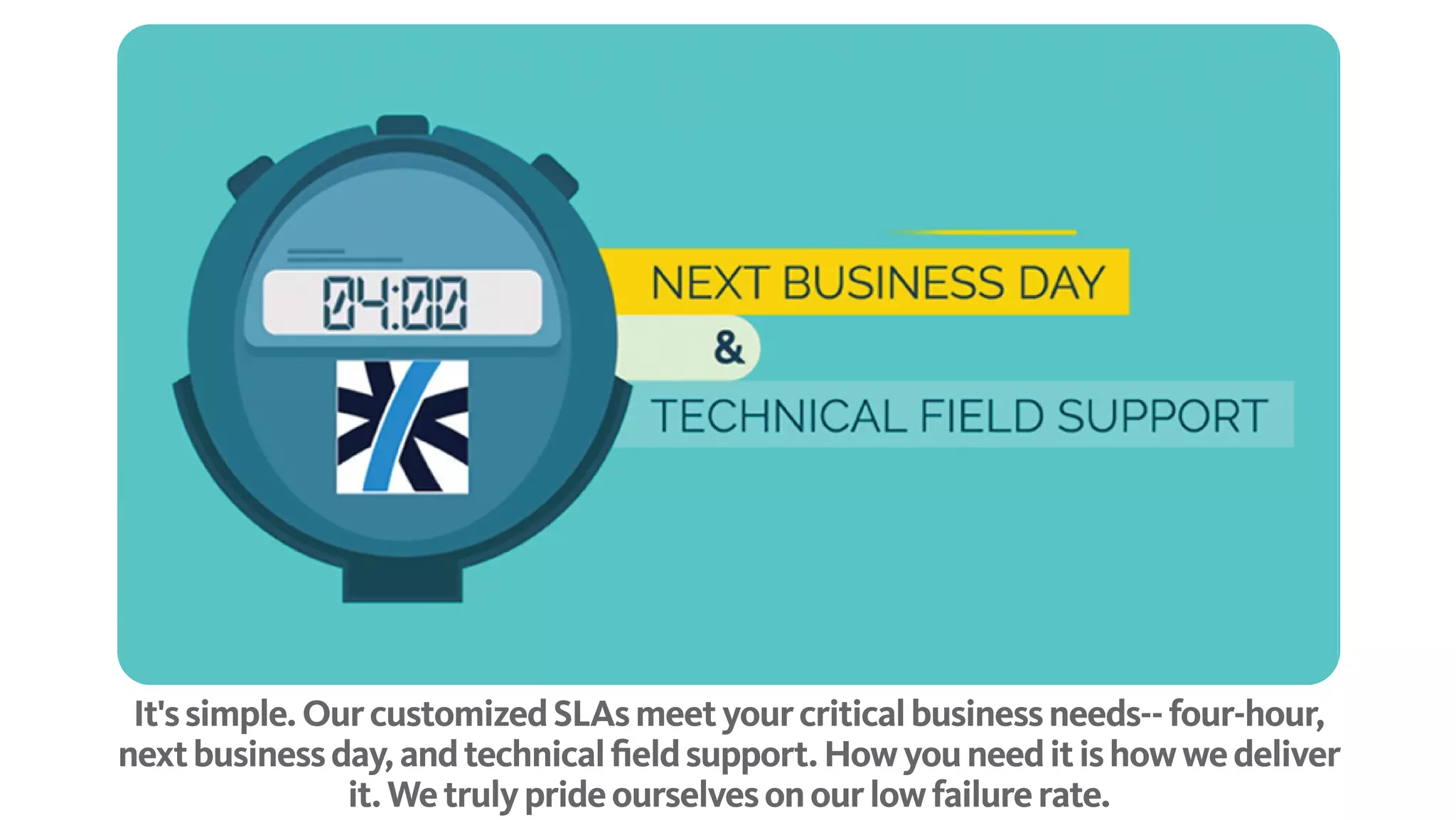 04:00

NEXT BUSINESS DAY

&

TECHNICAL FIELD SUPPORT

It's simple. Our customized SLAs meet your critical business needs-- four-hour, next business day, and technical field support. How you need it is how we deliver it. We truly pride ourselves on our low failure rate.